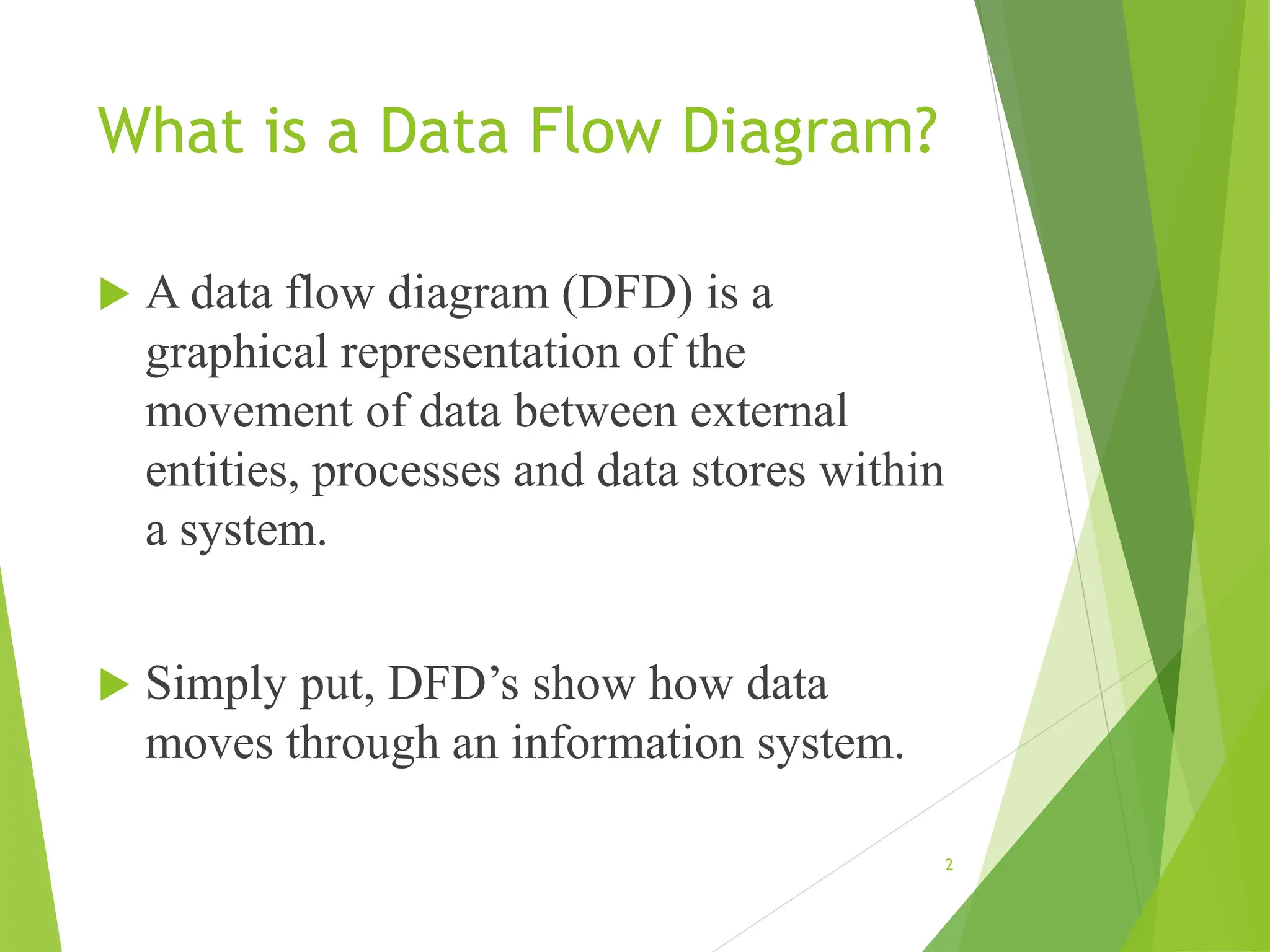 What is a Data Flow Diagram?

A data flow diagram (DFD) is a graphical representation of the movement of data between external entities, processes and data stores within a system.

Simply put, DFD’s show how data moves through an information system.

2